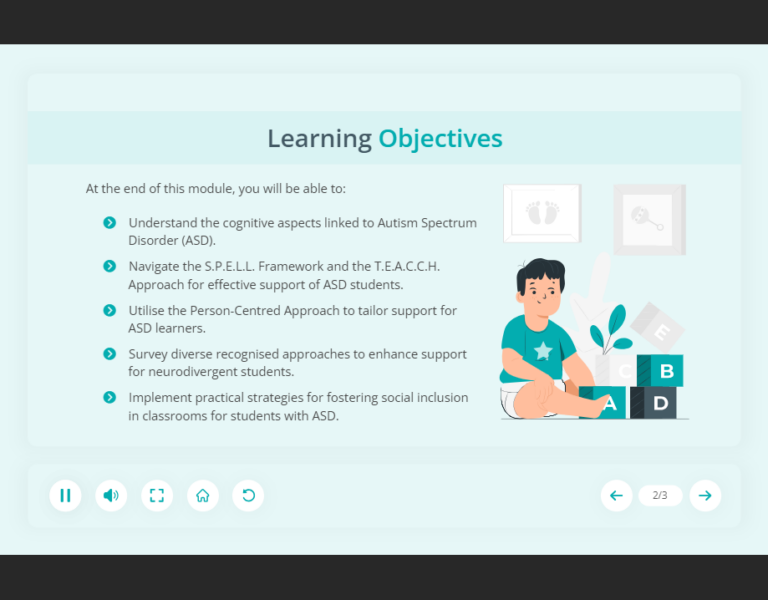 Learning Objectives

At the end of this module, you will be able to:

Understand the cognitive aspects linked to Autism Spectrum Disorder (ASD).

Navigate the S.P.E.L.L. Framework and the T.E.A.C.C.H. Approach for effective support of ASD students.

Utilise the Person-Centred Approach to tailor support for ASD learners.

Survey diverse recognised approaches to enhance support for neurodivergent students.

Implement practical strategies for fostering social inclusion in classrooms for students with ASD.

E
C B
A D

2/3